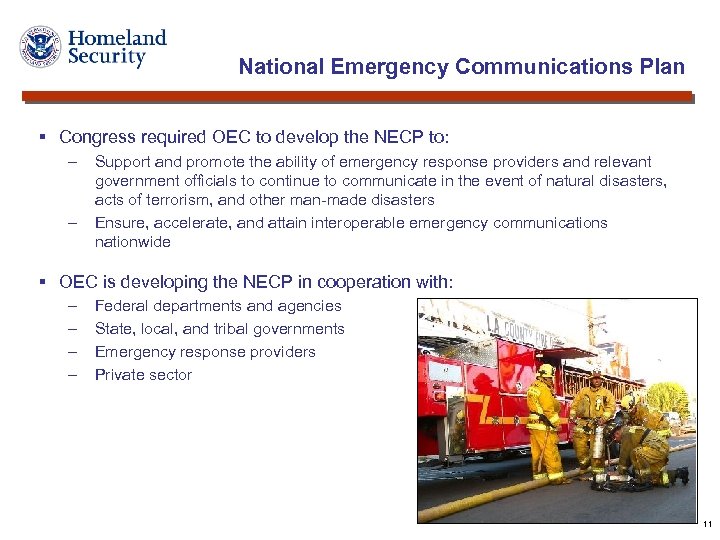 Homeland Security

National Emergency Communications Plan

▪ Congress required OEC to develop the NECP to:
– Support and promote the ability of emergency response providers and relevant government officials to continue to communicate in the event of natural disasters, acts of terrorism, and other man-made disasters
– Ensure, accelerate, and attain interoperable emergency communications nationwide

▪ OEC is developing the NECP in cooperation with:
– Federal departments and agencies
– State, local, and tribal governments
– Emergency response providers
– Private sector

LA COUNTY FIRE

11